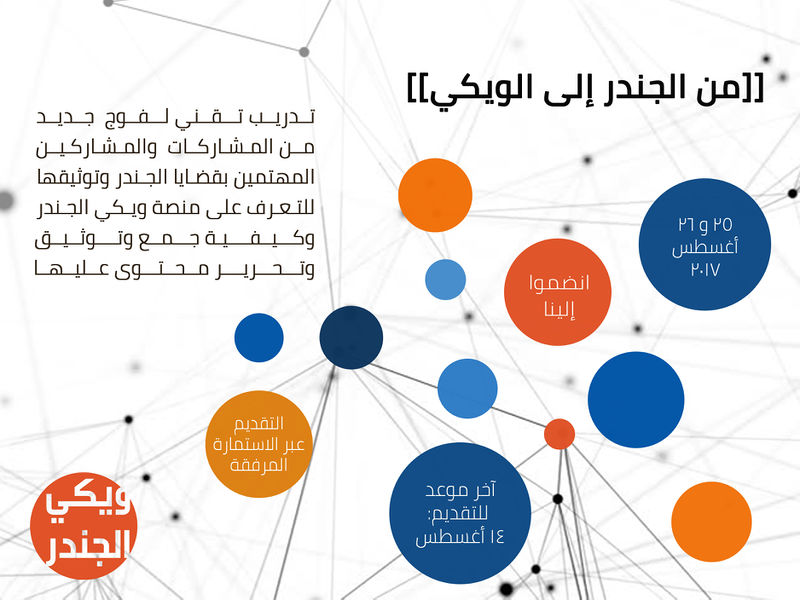 [[من الجندر إلى الويكي]]

تدريب تقني لفوج جديد من المشاركات والمشاركين المهتمين بقضايا الجندر وتوثيقها للتعرف على منصة ويكي الجندر وكيفية جمع وتوثيق وتحرير محتوى عليها

٢٥ و ٢٦ أغسطس ٢٠١٧

انضموا إلينا

التقديم عبر الاستمارة المرفقة

آخر موعد للتقديم: ١٤ أغسطس

ويكي الجندر